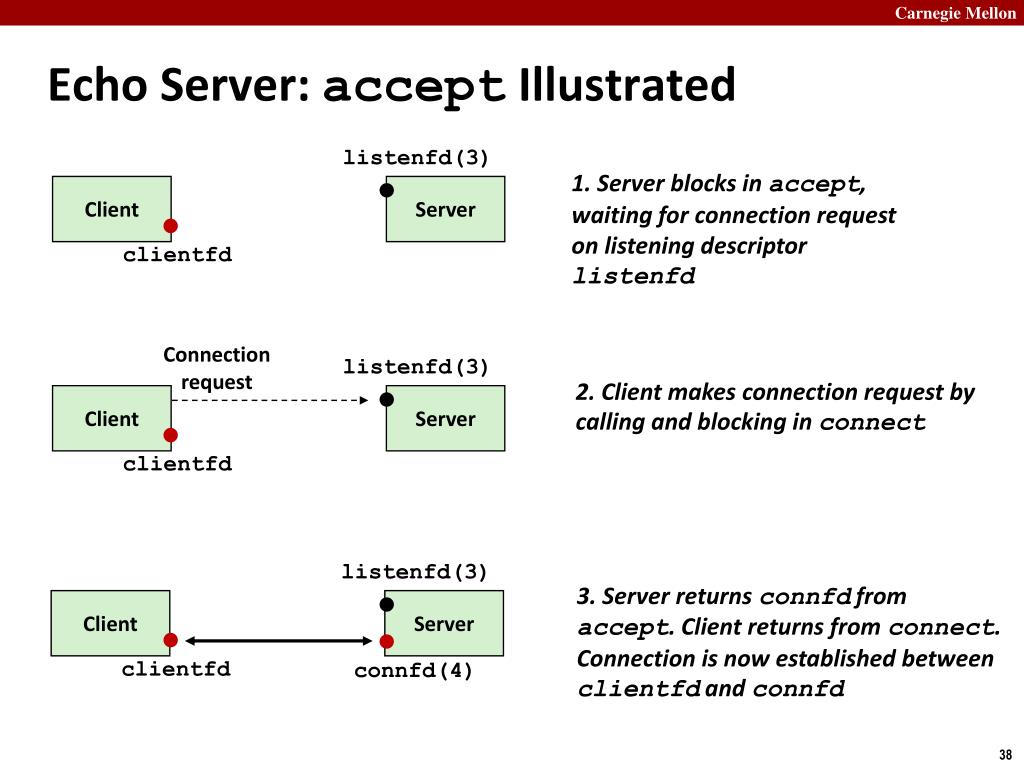 Carnegie Mellon

Echo Server: accept Illustrated

listenfd(3)

Client

Server

clientfd

1. Server blocks in accept, waiting for connection request on listening descriptor listenfd

Connection request

listenfd(3)

Client

Server

clientfd

2. Client makes connection request by calling and blocking in connect

listenfd(3)

Client

Server

clientfd

connfd(4)

3. Server returns connfd from accept. Client returns from connect. Connection is now established between clientfd and connfd

38